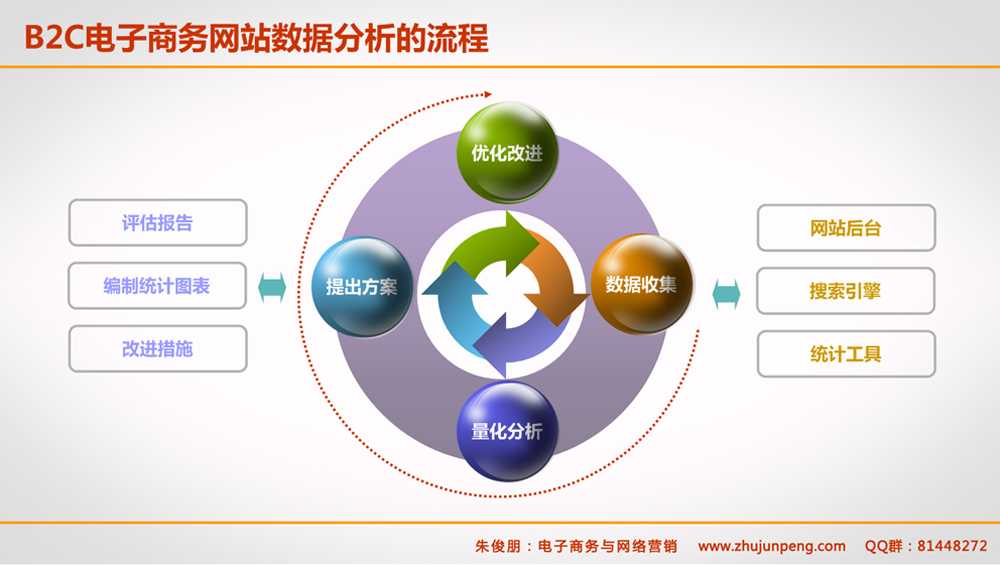 B2C电子商务网站数据分析的流程

评估报告

编制统计图表

改进措施

优化改进

提出方案

数据收集

量化分析

网站后台

搜索引擎

统计工具

朱俊朋：电子商务与网络营销 www.zhujunpeng.com QQ群：81448272